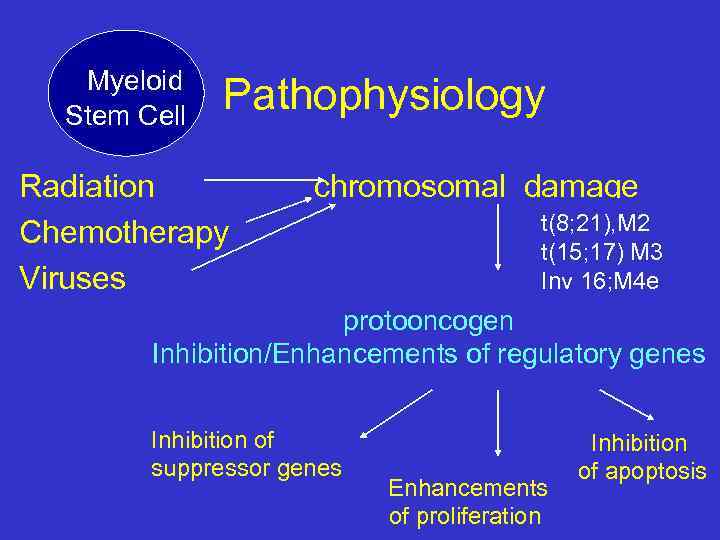 Myeloid Stem Cell

Pathophysiology

Radiation
Chemotherapy
Viruses

chromosomal damage

t(8;21),M2
t(15;17) M3
Inv 16;M4e

protooncogen
Inhibition/Enhancements of regulatory genes

Inhibition of suppressor genes

Enhancements of proliferation

Inhibition of apoptosis